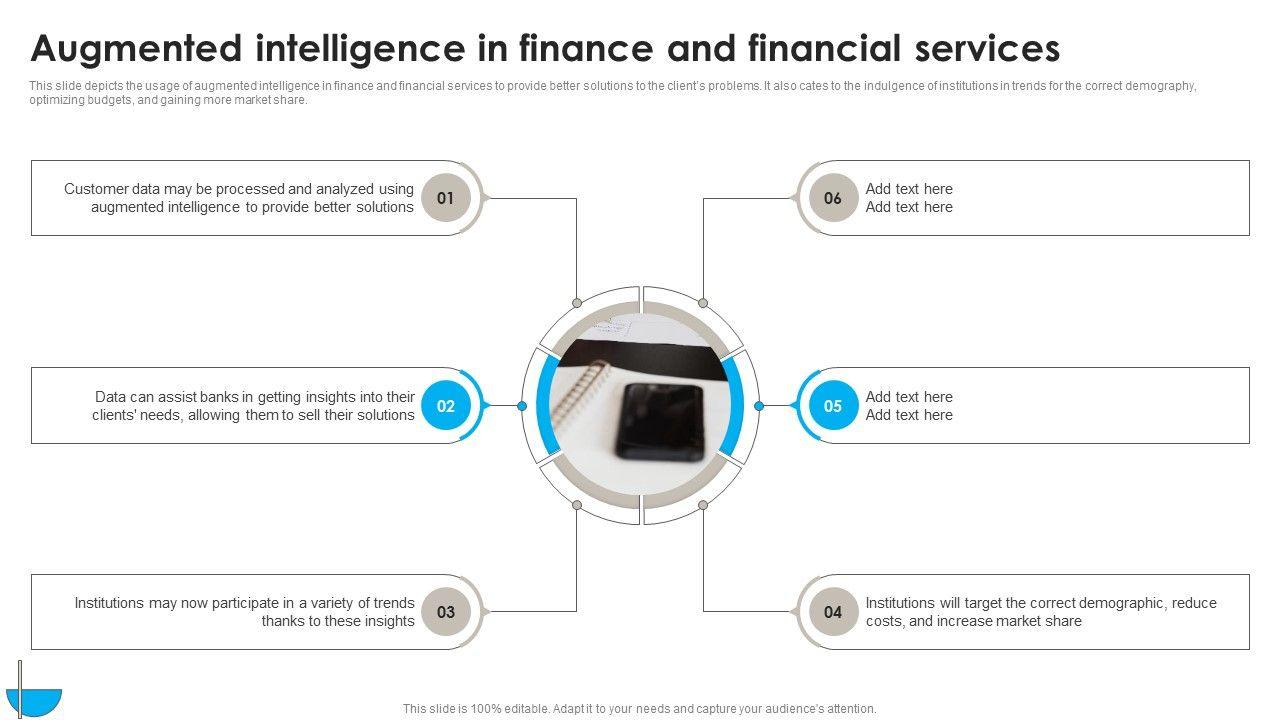 Augmented intelligence in finance and financial services

This slide depicts the usage of augmented intelligence in finance and financial services to provide better solutions to the client's problems. It also cates to the indulgence of institutions in trends for the correct demography, optimizing budgets, and gaining more market share.

Customer data may be processed and analyzed using augmented intelligence to provide better solutions

01

Data can assist banks in getting insights into their clients' needs, allowing them to sell their solutions

02

Institutions may now participate in a variety of trends thanks to these insights

03

06

Add text here
Add text here

05

Add text here
Add text here

04

Institutions will target the correct demographic, reduce costs, and increase market share

This slide is 100% editable. Adapt it to your needs and capture your audience's attention.